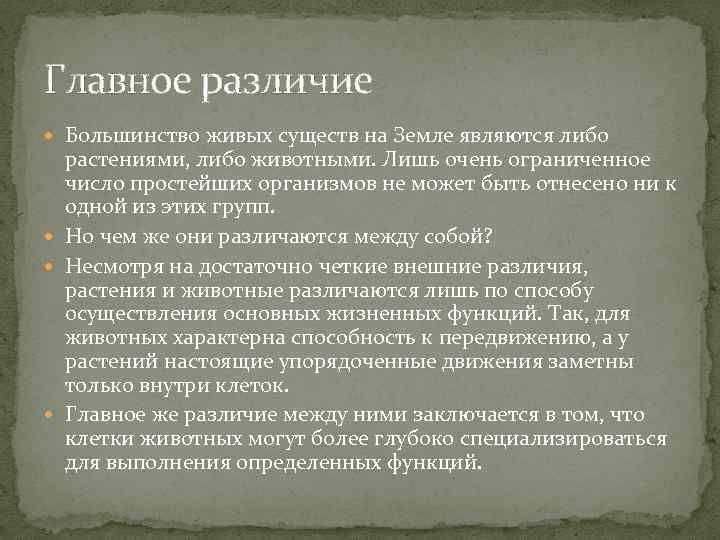 Главное различие

Большинство живых существ на Земле являются либо растениями, либо животными. Лишь очень ограниченное число простейших организмов не может быть отнесено ни к одной из этих групп.

Но чем же они различаются между собой?

Несмотря на достаточно четкие внешние различия, растения и животные различаются лишь по способу осуществления основных жизненных функций. Так, для животных характерна способность к передвижению, а у растений настоящие упорядоченные движения заметны только внутри клеток.

Главное же различие между ними заключается в том, что клетки животных могут более глубоко специализироваться для выполнения определенных функций.